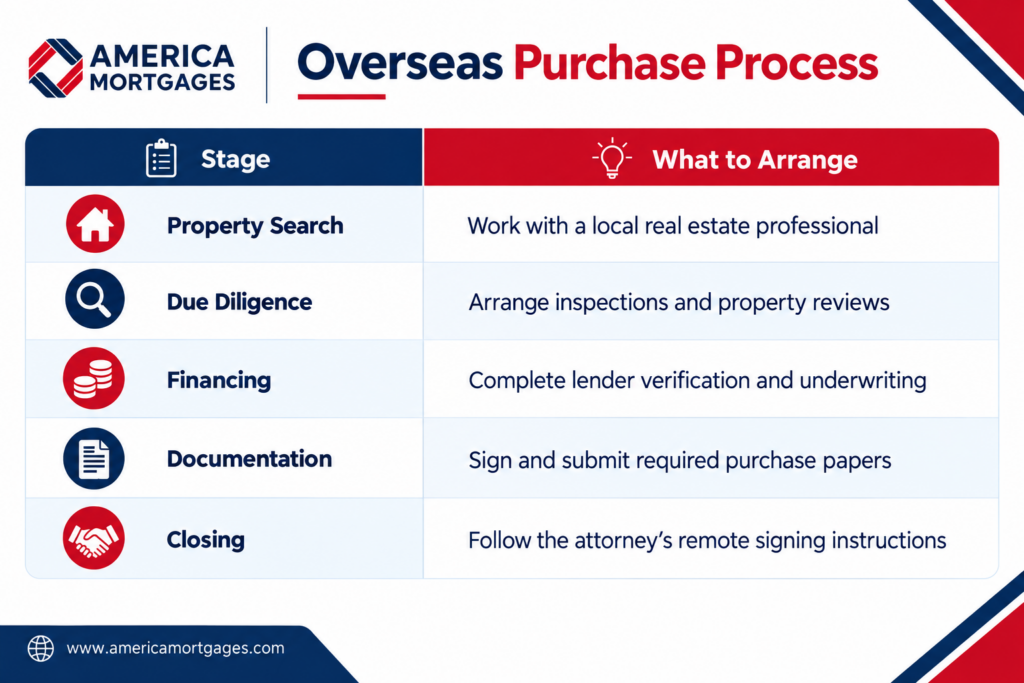 AMERICA MORTGAGES

Overseas Purchase Process

| Stage | What to Arrange |
|---|---|
| Property Search | Work with a local real estate professional |
| Due Diligence | Arrange inspections and property reviews |
| Financing | Complete lender verification and underwriting |
| Documentation | Sign and submit required purchase papers |
| Closing | Follow the attorney's remote signing instructions |

www.americamortgages.com